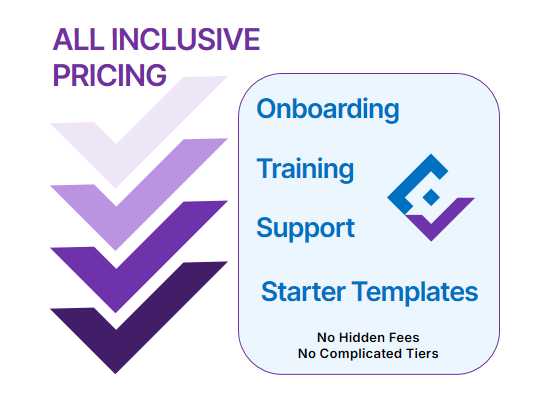 ALL INCLUSIVE PRICING

Onboarding

Training

Support

Starter Templates

No Hidden Fees
No Complicated Tiers